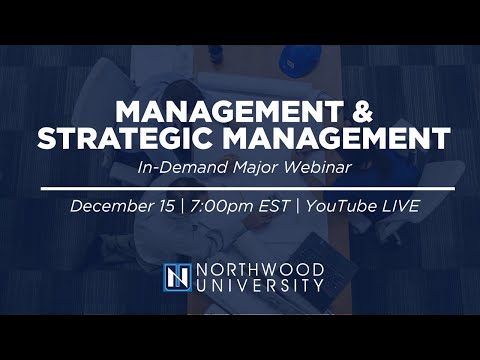 MANAGEMENT &
STRATEGIC MANAGEMENT

In-Demand Major Webinar

December 15 | 7:00pm EST | YouTube LIVE

N NORTHWOOD
UNIVERSITY